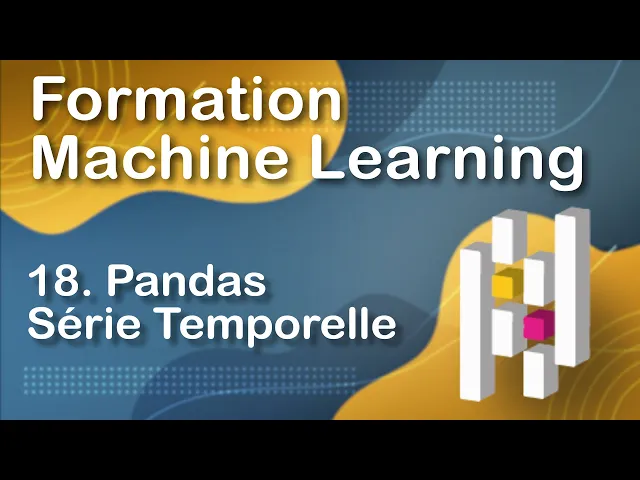 Formation
Machine Learning

18. Pandas
Série Temporelle